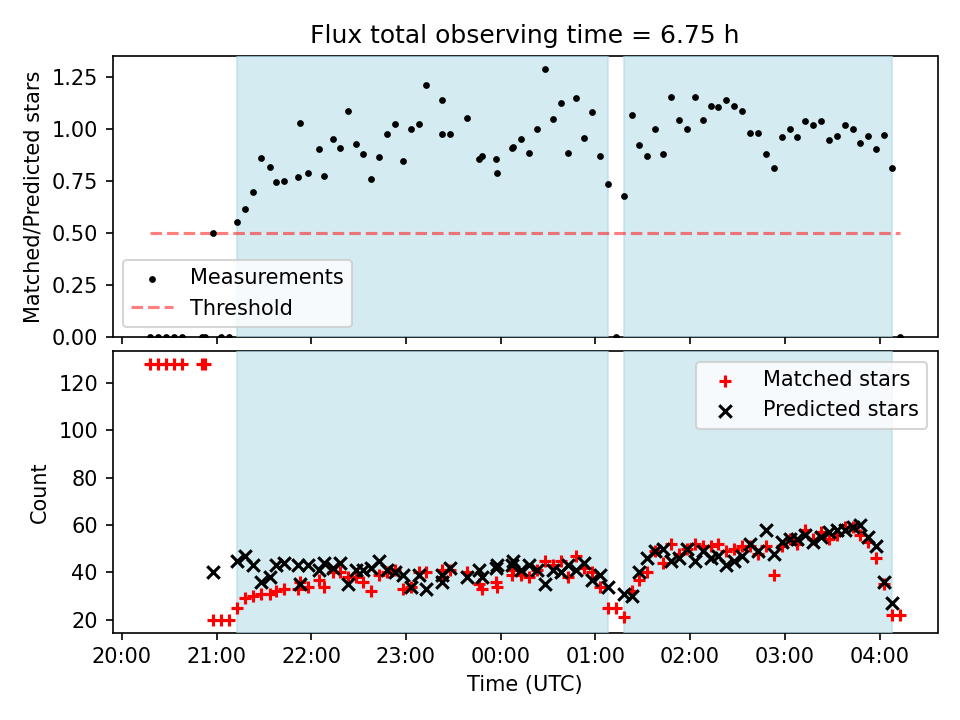 Flux total observing time = 6.75 h

Matched/Predicted stars

1.25
1.00
0.75
0.50
0.25
0.00

Measurements
Threshold

Count

120
100
80
60
40
20

Matched stars
Predicted stars

20:00
21:00
22:00
23:00
00:00
01:00
02:00
03:00
04:00

Time (UTC)